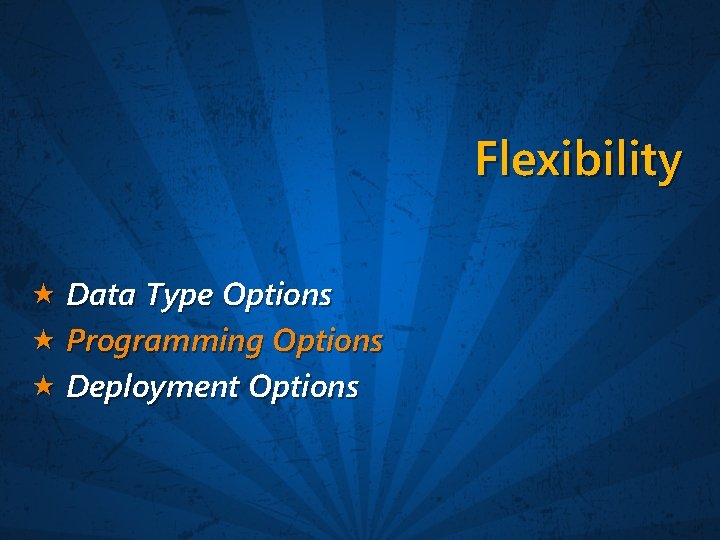 Flexibility

★ Data Type Options
★ Programming Options
★ Deployment Options